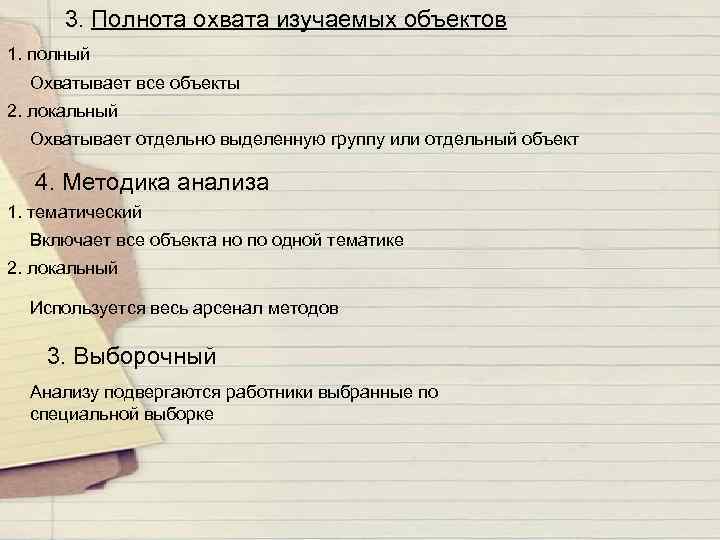 3. Полнота охвата изучаемых объектов

1. полный

Охватывает все объекты

2. локальный

Охватывает отдельно выделенную группу или отдельный объект

4. Методика анализа

1. тематический

Включает все объекта но по одной тематике

2. локальный

Используется весь арсенал методов

3. Выборочный

Анализу подвергаются работники выбранные по специальной выборке